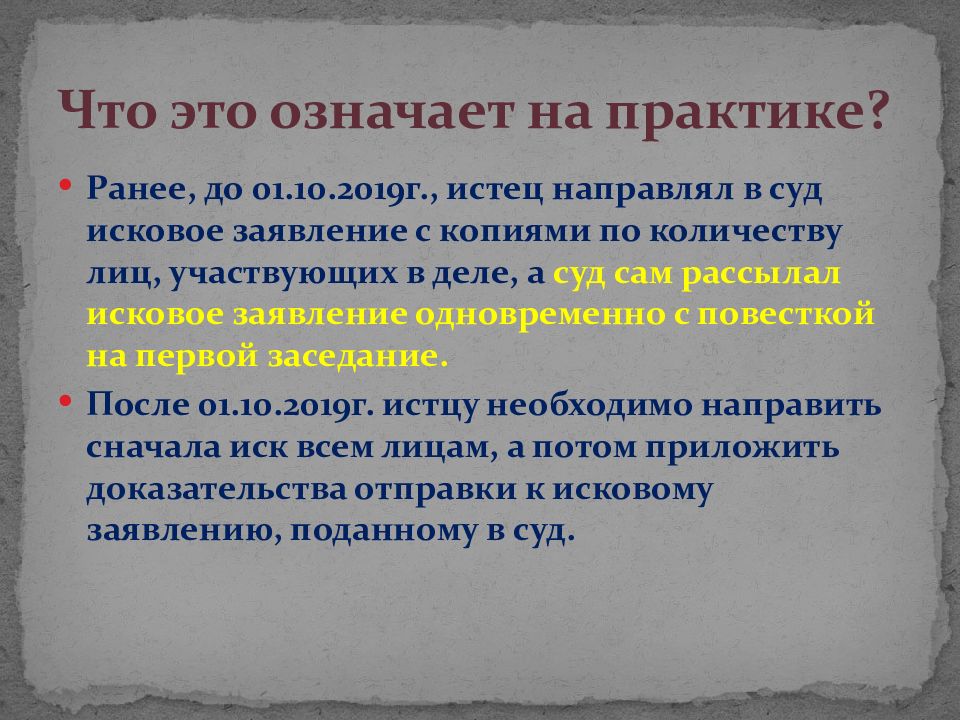 Что это означает на практике?

• Ранее, до 01.10.2019г., истец направлял в суд исковое заявление с копиями по количеству лиц, участвующих в деле, а суд сам рассылал исковое заявление одновременно с повесткой на первой заседание.

• После 01.10.2019г. истцу необходимо направить сначала иск всем лицам, а потом приложить доказательства отправки к исковому заявлению, поданному в суд.